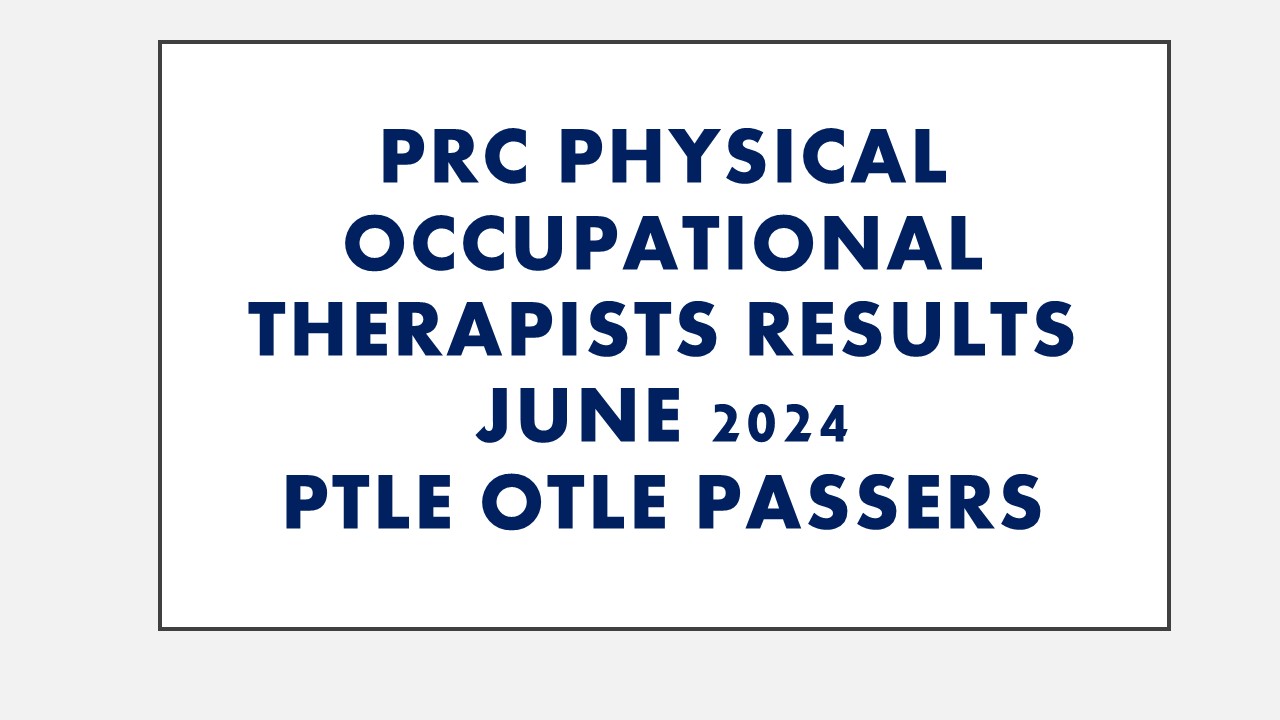 PRC PHYSICAL OCCUPATIONAL THERAPISTS RESULTS JUNE 2024 PTLE OTLE PASSERS